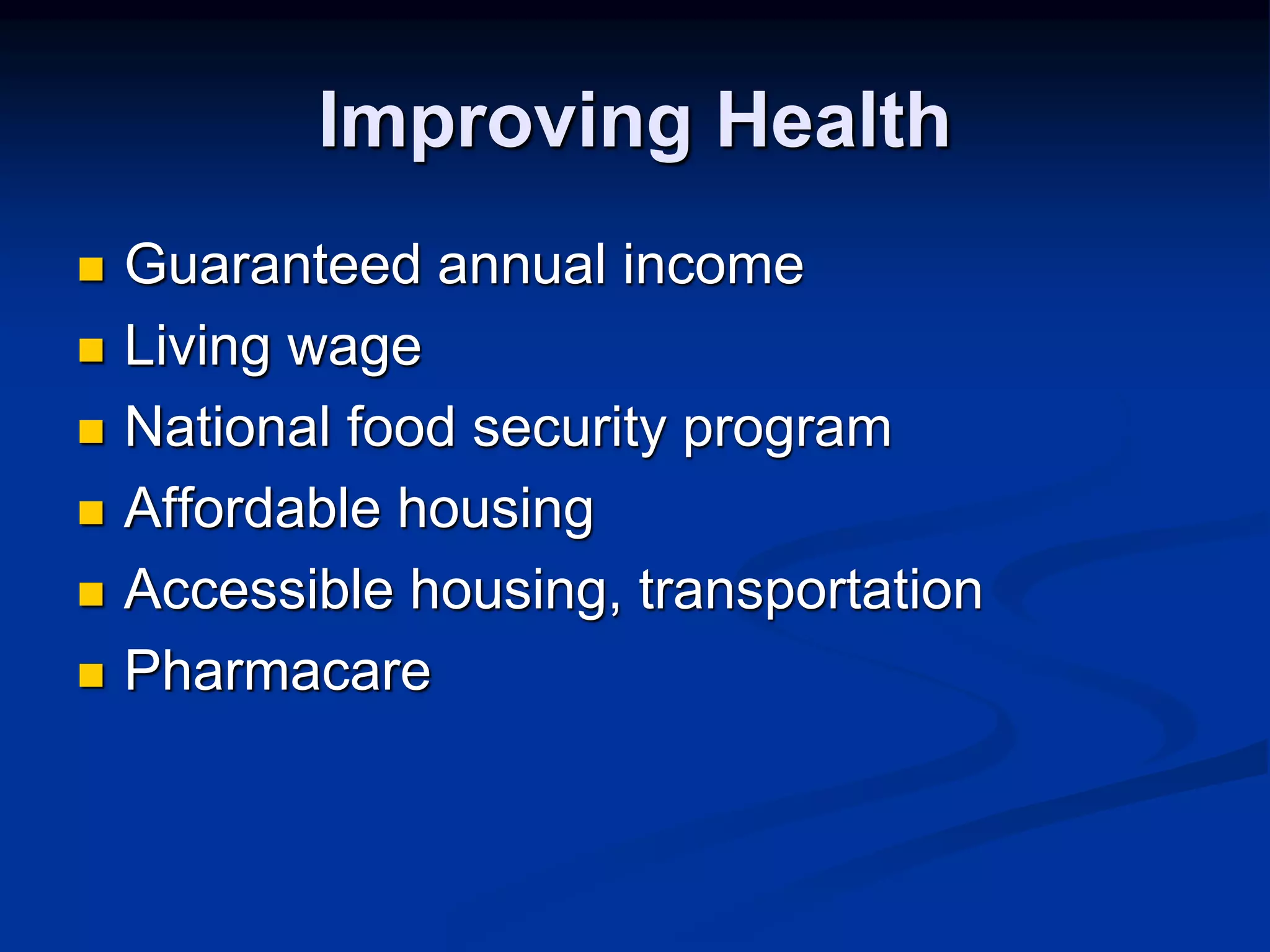 Improving Health

- Guaranteed annual income
- Living wage
- National food security program
- Affordable housing
- Accessible housing, transportation
- Pharmacare